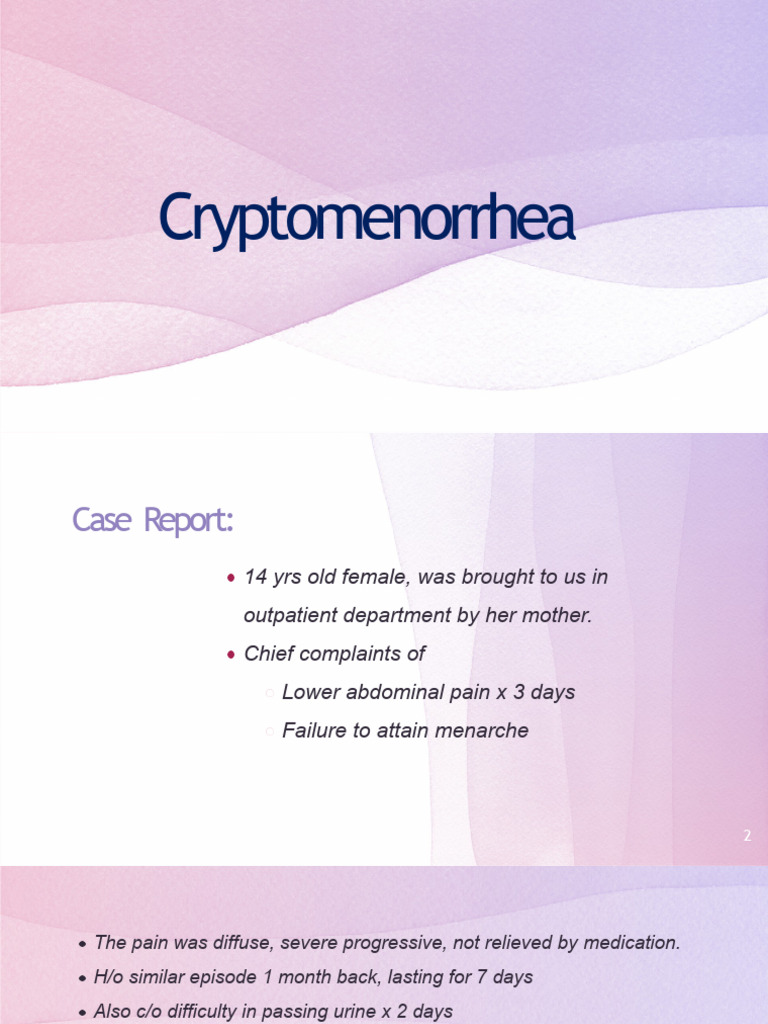 Cryptomenorrhea

Case Report:

• 14 yrs old female, was brought to us in outpatient department by her mother.
• Chief complaints of
○ Lower abdominal pain x 3 days
○ Failure to attain menarche

2

• The pain was diffuse, severe progressive, not relieved by medication.
• H/o similar episode 1 month back, lasting for 7 days
• Also c/o difficulty in passing urine x 2 days